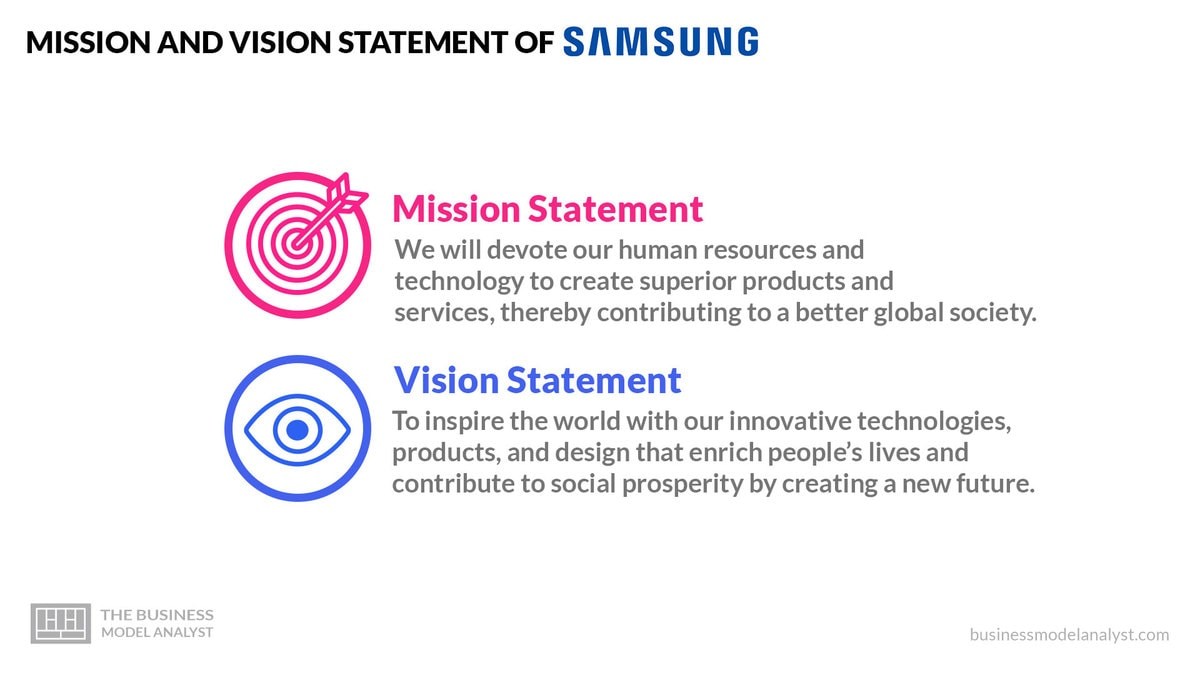 MISSION AND VISION STATEMENT OF SAMSUNG

Mission Statement
We will devote our human resources and technology to create superior products and services, thereby contributing to a better global society.

Vision Statement
To inspire the world with our innovative technologies, products, and design that enrich people's lives and contribute to social prosperity by creating a new future.

THE BUSINESS MODEL ANALYST

businessmodelanalyst.com